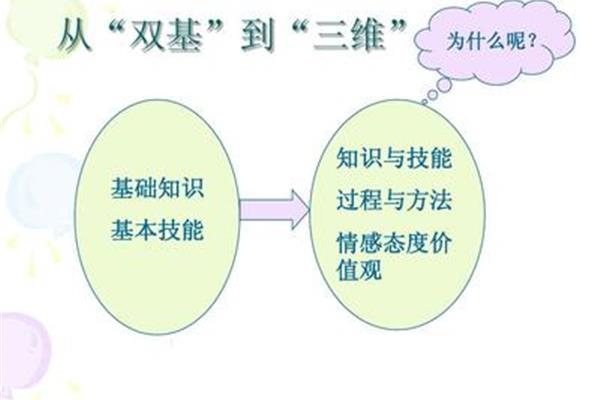 从“双基”到“三维”

为什么呢？

基础知识
基本技能

知识与技能
过程与方法
情感态度价值观